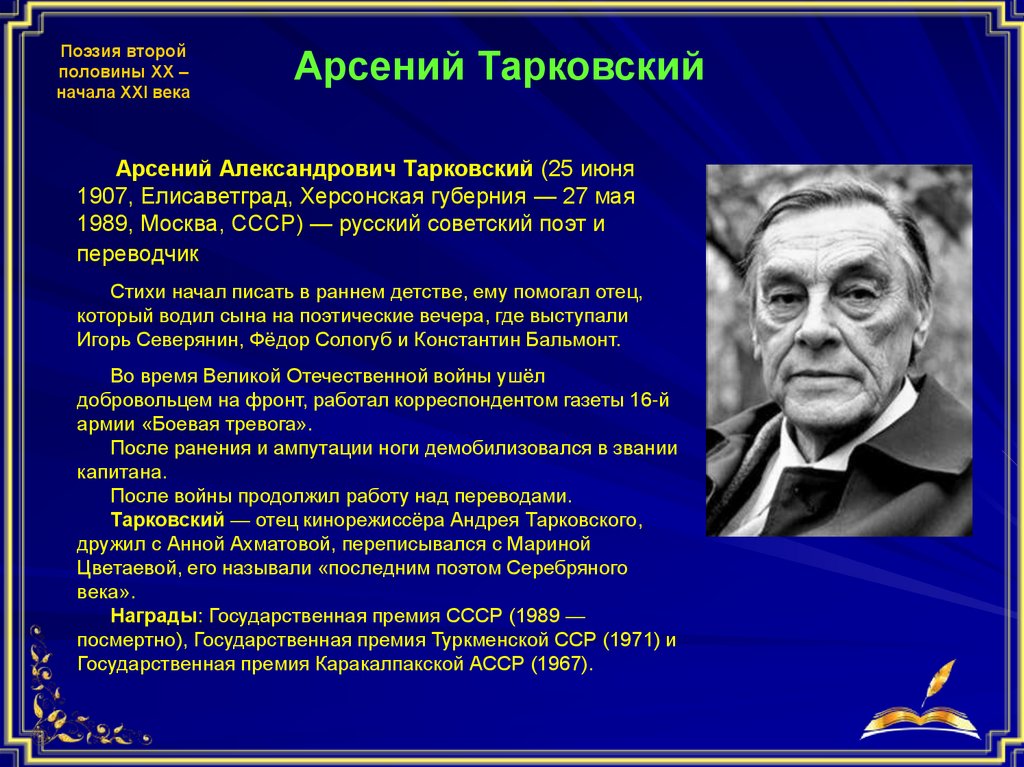 Поэзия второй половины XX – начала XXI века

Арсений Тарковский

Арсений Александрович Тарковский (25 июня 1907, Елисаветград, Херсонская губерния — 27 мая 1989, Москва, СССР) — русский советский поэт и переводчик

Стихи начал писать в раннем детстве, ему помогал отец, который водил сына на поэтические вечера, где выступали Игорь Северянин, Фёдор Сологуб и Константин Бальмонт.

Во время Великой Отечественной войны ушёл добровольцем на фронт, работал корреспондентом газеты 16-й армии «Боевая тревога».
После ранения и ампутации ноги демобилизовался в звании капитана.
После войны продолжил работу над переводами.
Тарковский — отец кинорежиссёра Андрея Тарковского, дружил с Анной Ахматовой, переписывался с Мариной Цветаевой, его называли «последним поэтом Серебряного века».
Награды: Государственная премия СССР (1989 — посмертно), Государственная премия Туркменской ССР (1971) и Государственная премия Каракалпакской АССР (1967).